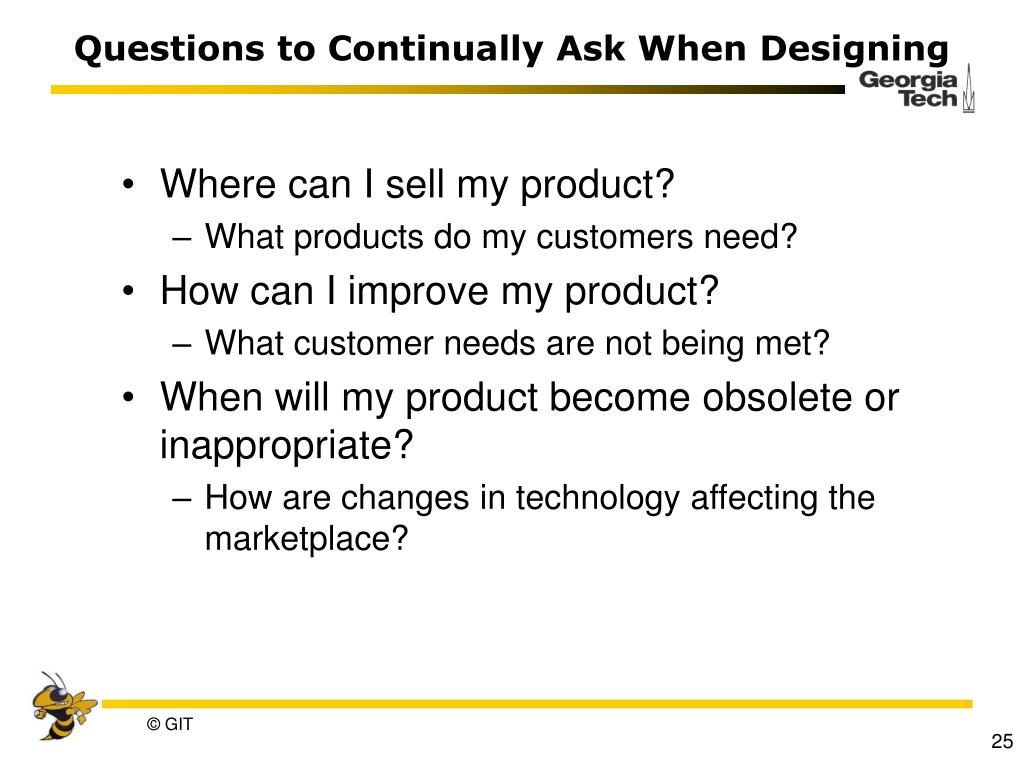 Questions to Continually Ask When Designing

Georgia Tech

• Where can I sell my product?
– What products do my customers need?
• How can I improve my product?
– What customer needs are not being met?
• When will my product become obsolete or inappropriate?
– How are changes in technology affecting the marketplace?

© GIT

25